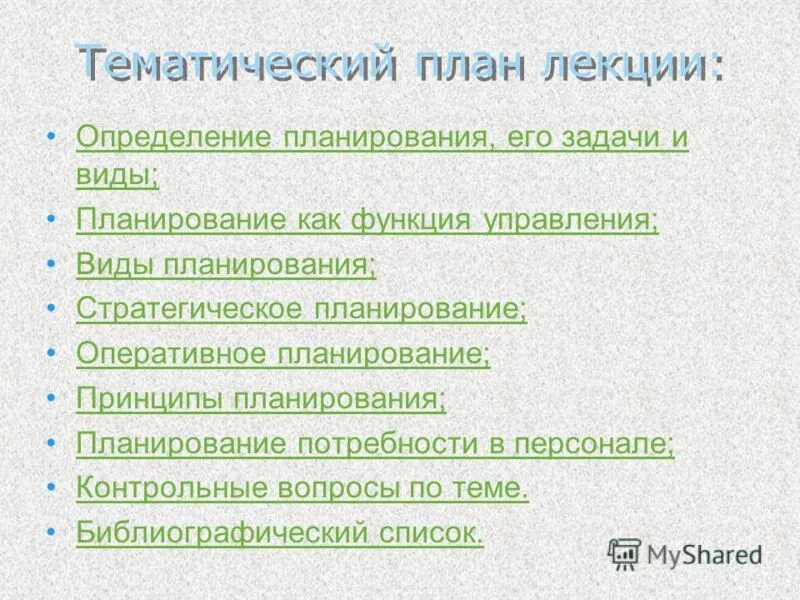 Тематический план лекции:

• Определение планирования, его задачи и виды;
• Планирование как функция управления;
• Виды планирования;
• Стратегическое планирование;
• Оперативное планирование;
• Принципы планирования;
• Планирование потребности в персонале;
• Контрольные вопросы по теме.
• Библиографический список.

MyShared